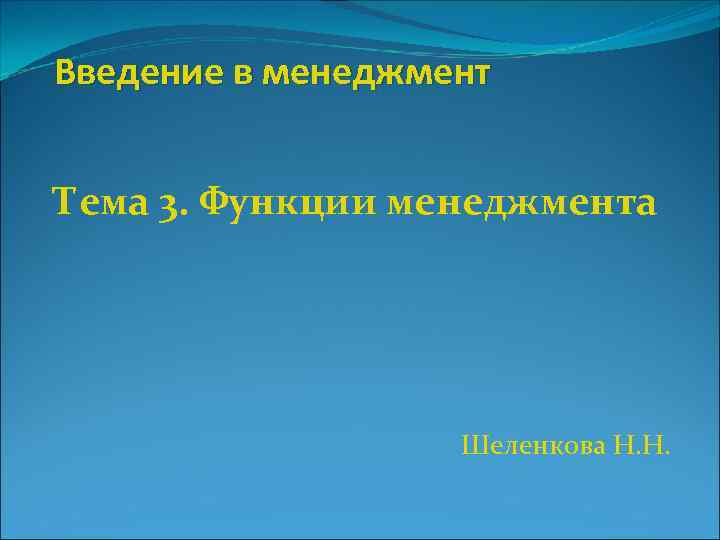 Введение в менеджмент

Тема 3. Функции менеджмента

Шеленкова Н.Н.